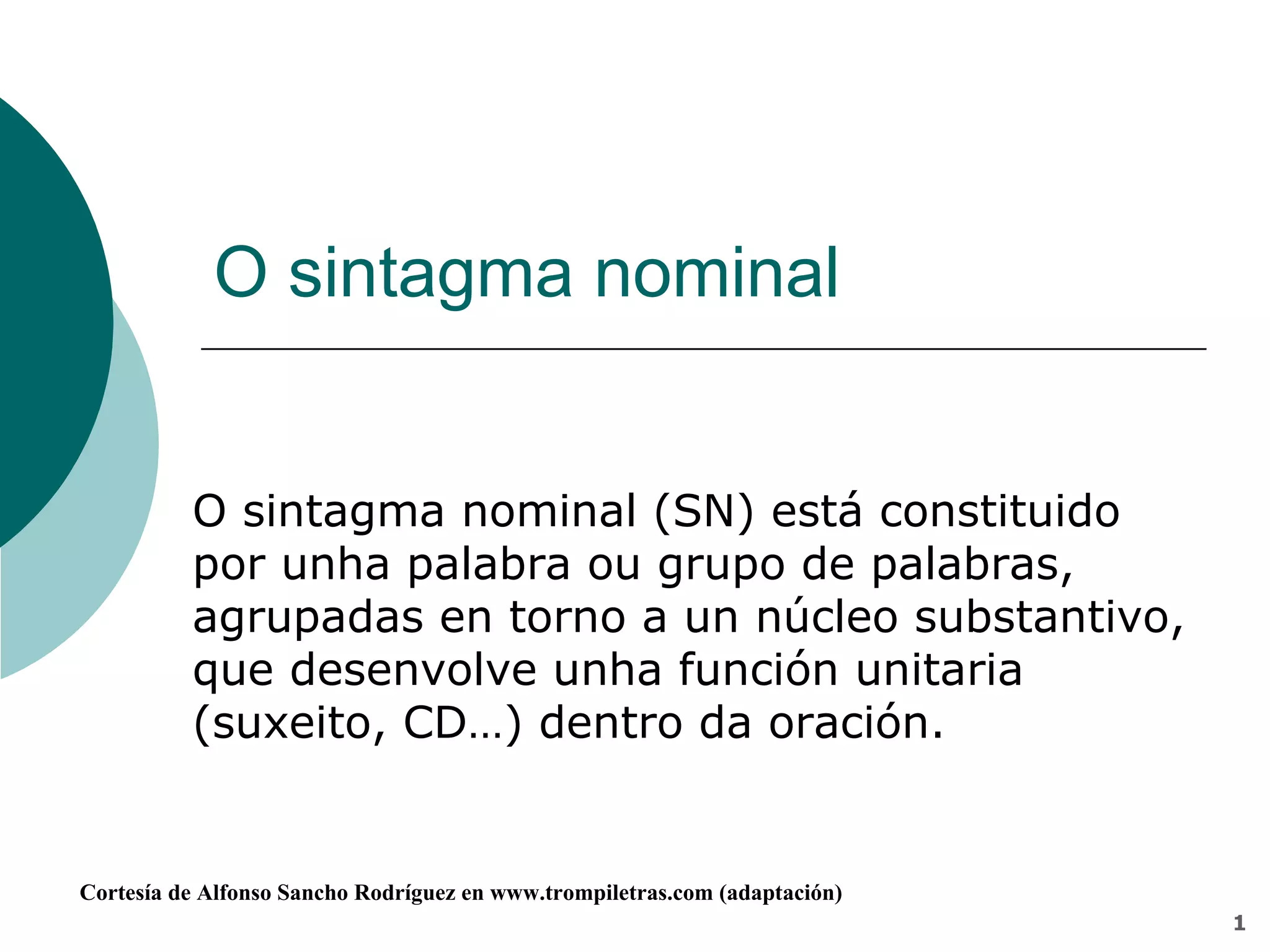 O sintagma nominal

O sintagma nominal (SN) está constituido por unha palabra ou grupo de palabras, agrupadas en torno a un núcleo substantivo, que desenvolve unha función unitaria (suxeito, CD…) dentro da oración.

Cortesía de Alfonso Sancho Rodríguez en www.trompiletras.com (adaptación)

1